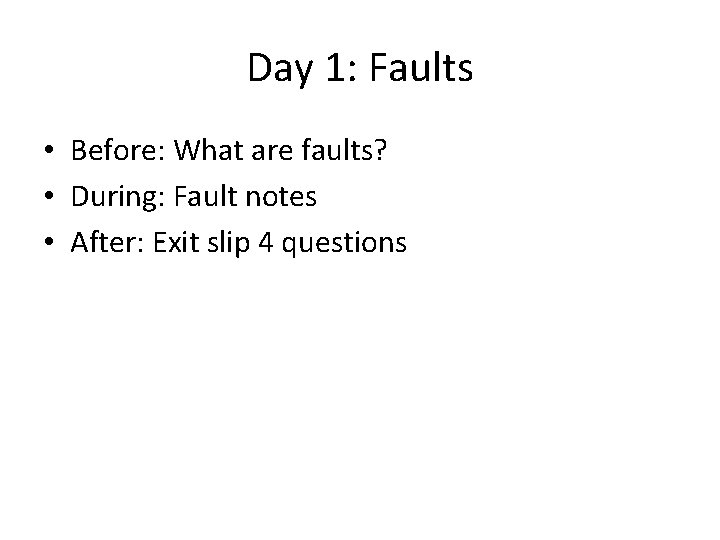 Day 1: Faults

• Before: What are faults?
• During: Fault notes
• After: Exit slip 4 questions